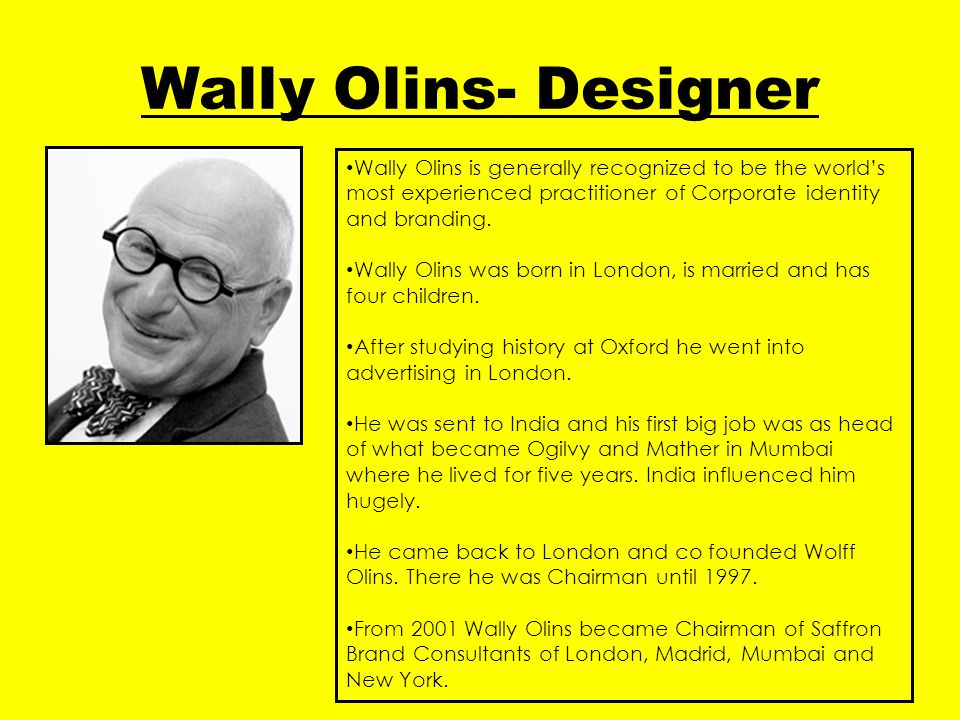 Wally Olins- Designer

•Wally Olins is generally recognized to be the world's most experienced practitioner of Corporate identity and branding.

•Wally Olins was born in London, is married and has four children.

•After studying history at Oxford he went into advertising in London.

•He was sent to India and his first big job was as head of what became Ogilvy and Mather in Mumbai where he lived for five years. India influenced him hugely.

•He came back to London and co founded Wolff Olins. There he was Chairman until 1997.

•From 2001 Wally Olins became Chairman of Saffron Brand Consultants of London, Madrid, Mumbai and New York.